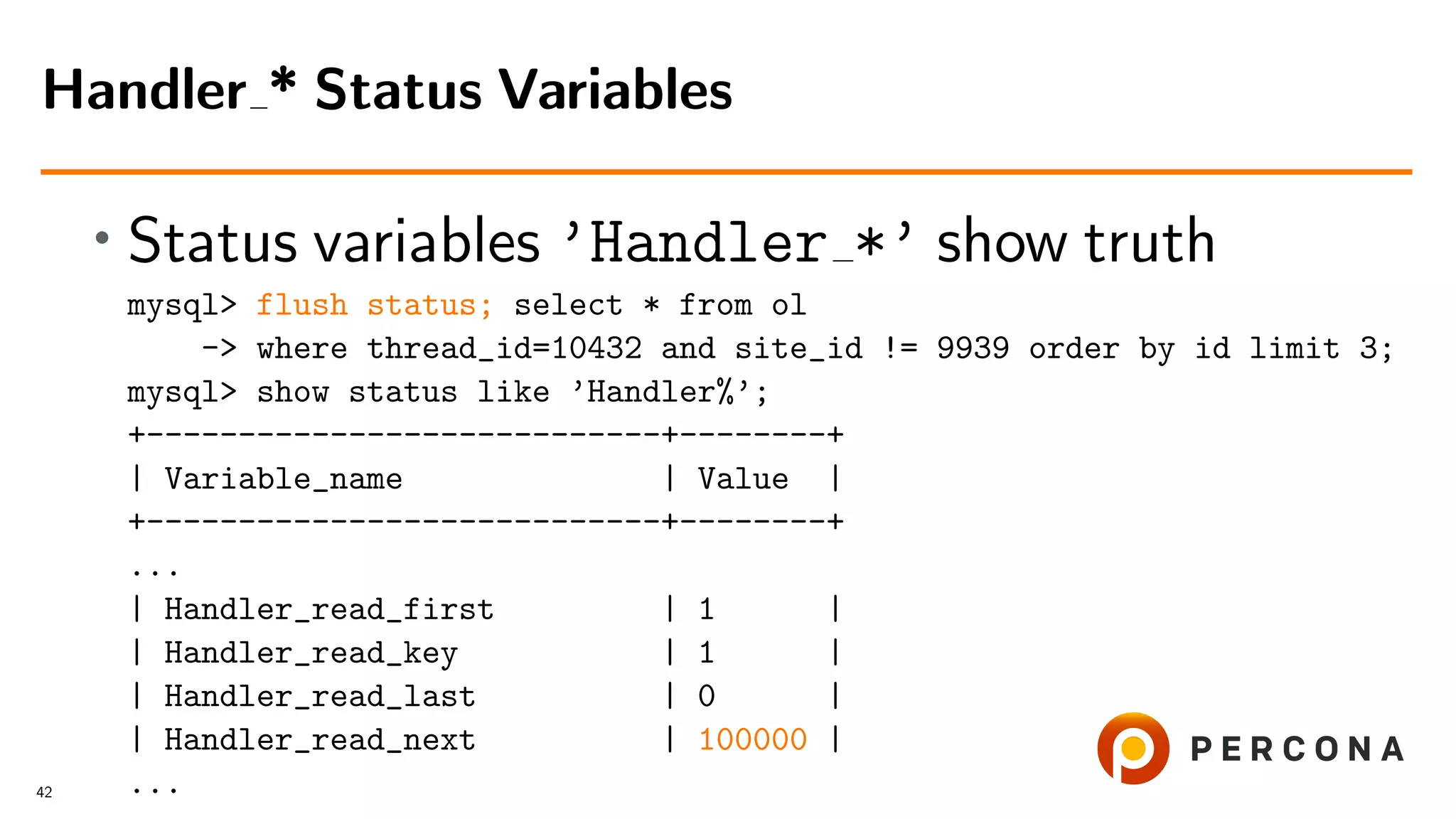 Handler_* Status Variables

• Status variables 'Handler_*' show truth

mysql> flush status; select * from ol
    -> where thread_id=10432 and site_id != 9939 order by id limit 3;
mysql> show status like 'Handler%';
+----------------------------+--------+
| Variable_name              | Value  |
+----------------------------+--------+
...
| Handler_read_first         | 1      |
| Handler_read_key           | 1      |
| Handler_read_last          | 0      |
| Handler_read_next          | 100000 |
...

42

PERCONA